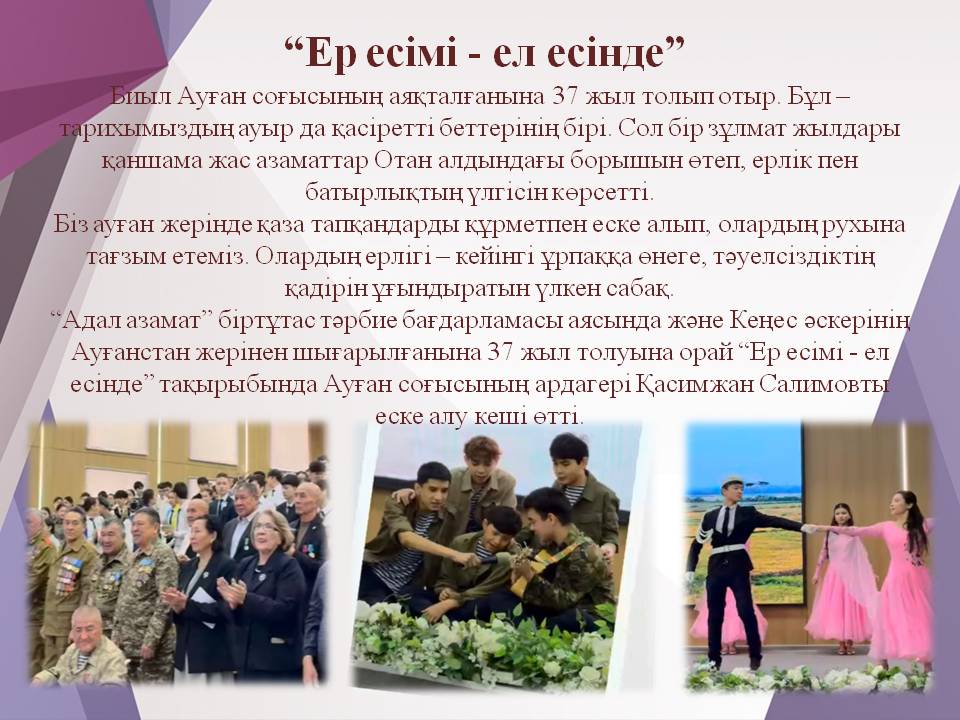 “Ер есімі - ел есінде”

Биыл Ауған соғысының аяқталғанына 37 жыл толып отыр. Бұл – тарихымыздың ауыр да қасіретті беттерінің бірі. Сол бір зұлмат жылдары қаншама жас азаматтар Отан алдындағы борышын өтеп, ерлік пен батырлықтың үлгісін көрсетті.

Біз ауған жерінде қаза тапқандарды құрметпен еске алып, олардың рухына тағзым етеміз. Олардың ерлігі – кейінгі ұрпаққа өнеге, тәуелсіздіктің қадірін ұғындыратын үлкен сабақ.

“Адал азамат” біртұтас тәрбие бағдарламасы аясында және Кеңес әскерінің Ауғанстан жерінен шығарылғанына 37 жыл толуына орай “Ер есімі - ел есінде” тақырыбында Ауған соғысының ардагері Қасимжан Салимовты еске алу кеші өтті.